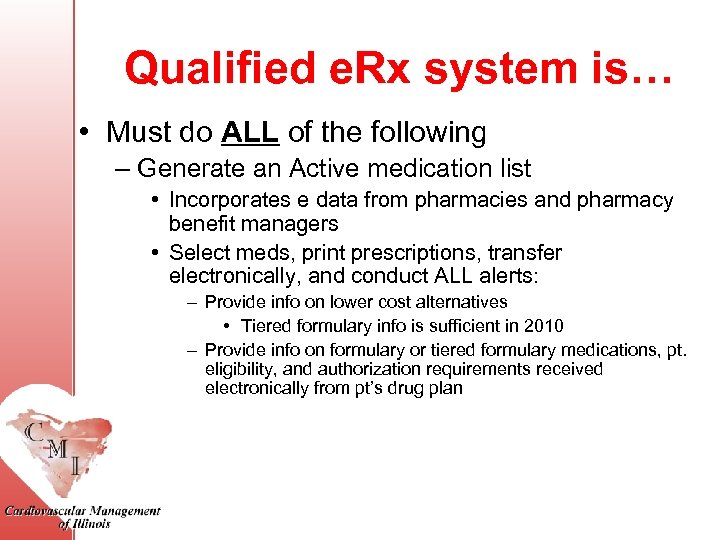 Qualified eRx system is…

• Must do ALL of the following

– Generate an Active medication list

• Incorporates e data from pharmacies and pharmacy benefit managers

• Select meds, print prescriptions, transfer electronically, and conduct ALL alerts:

– Provide info on lower cost alternatives

• Tiered formulary info is sufficient in 2010

– Provide info on formulary or tiered formulary medications, pt. eligibility, and authorization requirements received electronically from pt's drug plan

C M I

Cardiovascular Management of Illinois